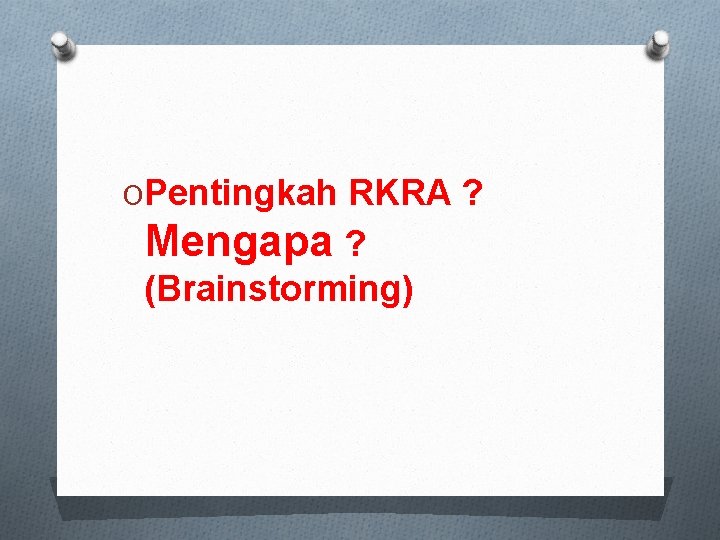 Pentingkah RKRA ? Mengapa ? (Brainstorming)